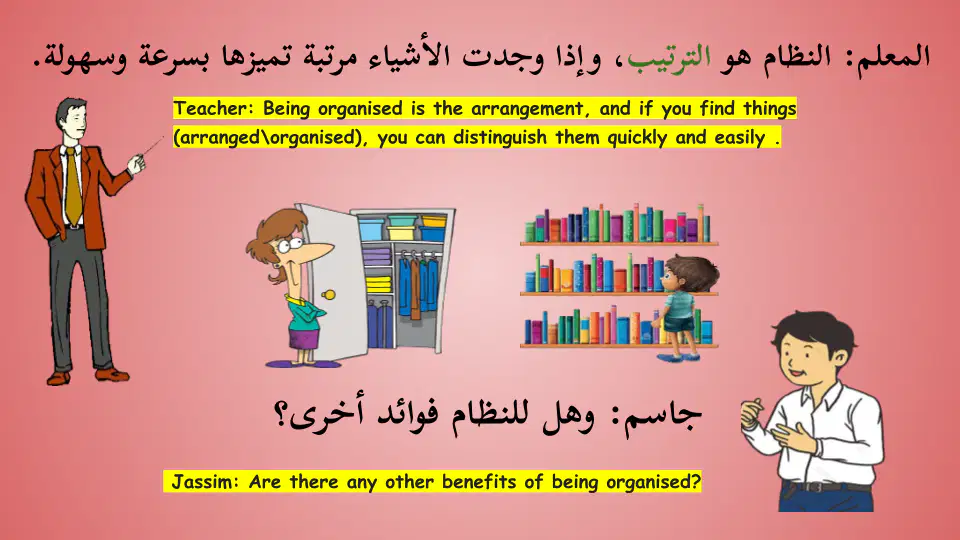 المعلم: النظام هو الترتيب، وإذا وجدت الأشياء مرتبة تميزها بسرعة وسهولة.

Teacher: Being organised is the arrangement, and if you find things (arranged\organised), you can distinguish them quickly and easily .

جاسم: وهل للنظام فوائد أخرى؟

Jassim: Are there any other benefits of being organised?